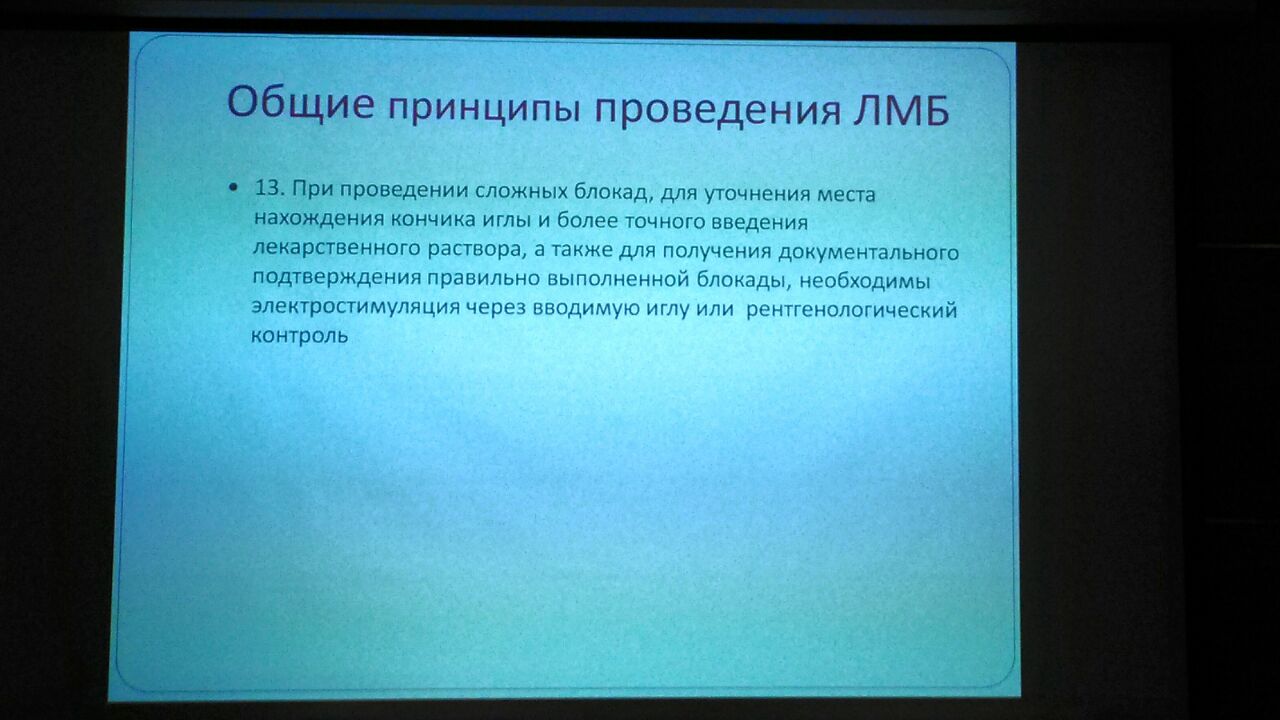 Общие принципы проведения ЛМБ

• 13. При проведении сложных блокад, для уточнения места нахождения кончика иглы и более точного введения лекарственного раствора, а также для получения документального подтверждения правильно выполненной блокады, необходимы электростимуляция через вводимую иглу или рентгенологический контроль